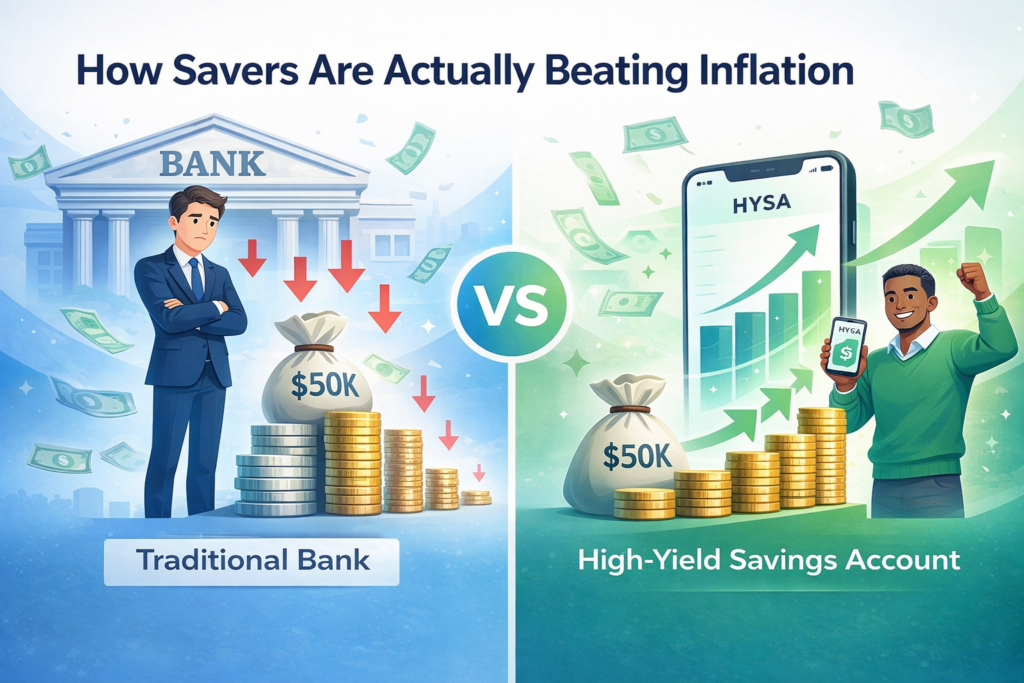 How Savers Are Actually Beating Inflation

BANK

$50K

Traditional Bank

VS

HYSA

HYSA

$

$50K

High-Yield Savings Account